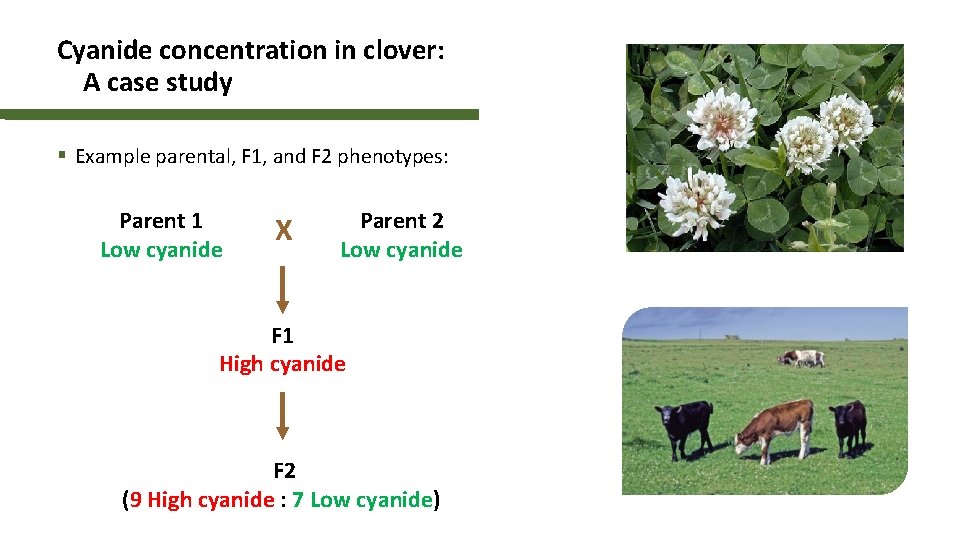 Cyanide concentration in clover:
A case study

▪ Example parental, F1, and F2 phenotypes:

Parent 1
Low cyanide

X

Parent 2
Low cyanide

F1
High cyanide

F2
(9 High cyanide : 7 Low cyanide)